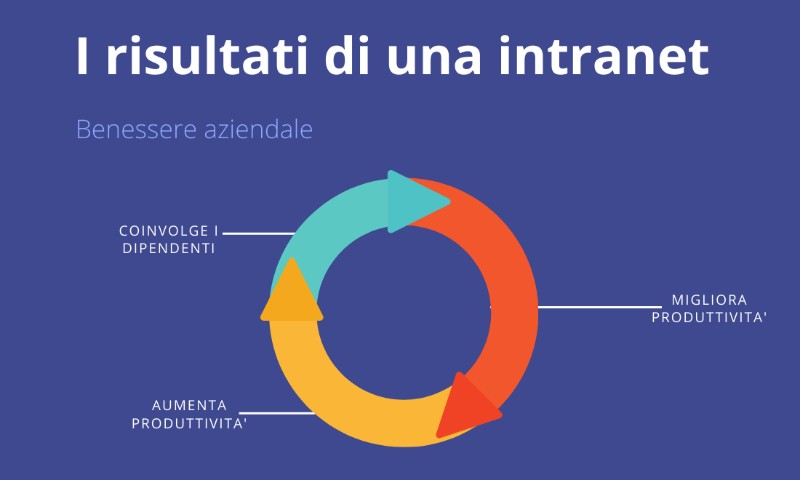 I risultati di una intranet

Benessere aziendale

COINVOLGE I DIPENDENTI

MIGLIORA PRODUTTIVITA'

AUMENTA PRODUTTIVITA'